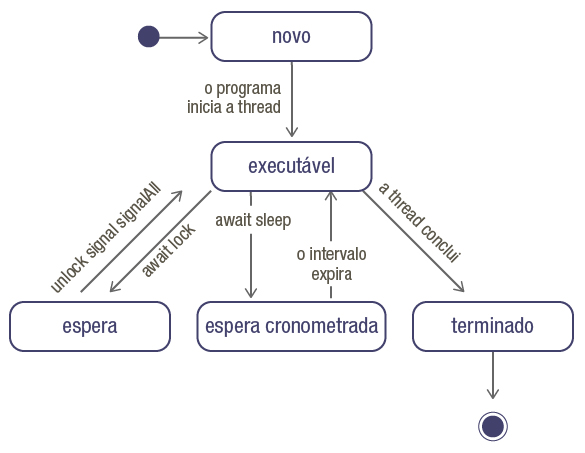 novo

o programa inicia a thread

executável

unlock signal signalAll

await lock

await sleep

o intervalo expira

a thread conclui

espera

espera cronometrada

terminado